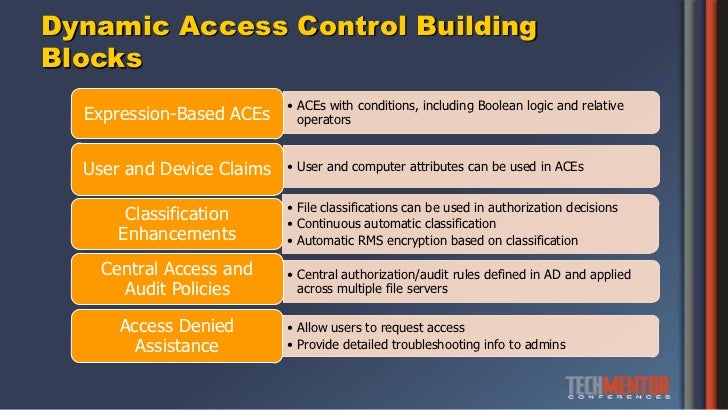 Dynamic Access Control Building Blocks

Expression-Based ACEs

• ACEs with conditions, including Boolean logic and relative operators

User and Device Claims

• User and computer attributes can be used in ACEs

Classification Enhancements

• File classifications can be used in authorization decisions
• Continuous automatic classification
• Automatic RMS encryption based on classification

Central Access and Audit Policies

• Central authorization/audit rules defined in AD and applied across multiple file servers

Access Denied Assistance

• Allow users to request access
• Provide detailed troubleshooting info to admins

TECHMENTOR CONFERENCES